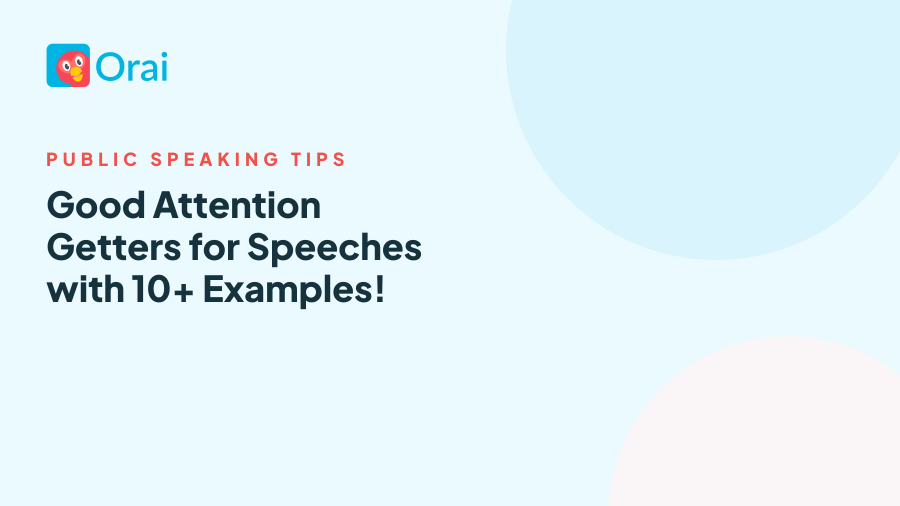 Orai

PUBLIC SPEAKING TIPS

Good Attention Getters for Speeches with 10+ Examples!